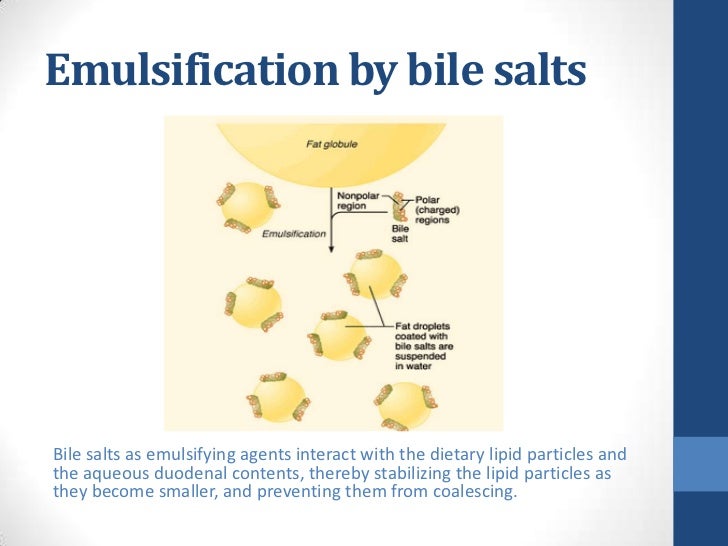 Emulsification by bile salts

Fat globule

Nonpolar region

Polar (charged) regions

Bile salt

Emulsification

Fat droplets coated with bile salts are suspended in water

Bile salts as emulsifying agents interact with the dietary lipid particles and the aqueous duodenal contents, thereby stabilizing the lipid particles as they become smaller, and preventing them from coalescing.